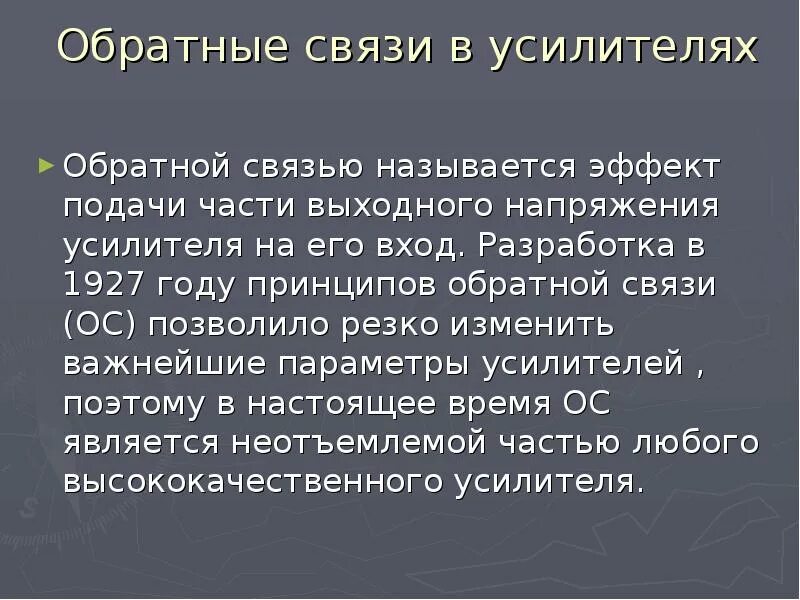 Обратные связи в усилителях

Обратной связью называется эффект подачи части выходного напряжения усилителя на его вход. Разработка в 1927 году принципов обратной связи (ОС) позволило резко изменить важнейшие параметры усилителей , поэтому в настоящее время ОС является неотъемлемой частью любого высококачественного усилителя.